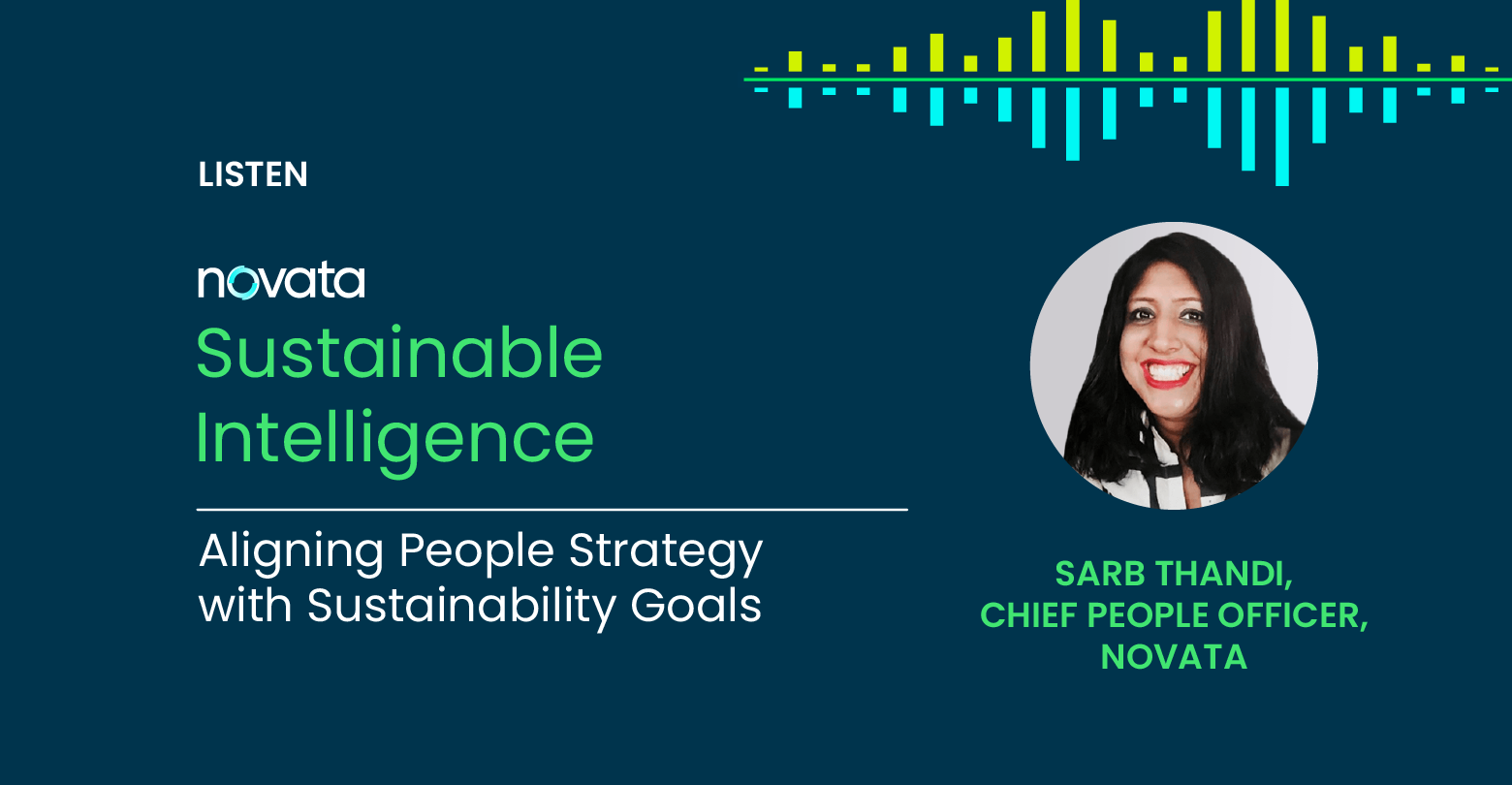 LISTEN

novata

Sustainable Intelligence

Aligning People Strategy with Sustainability Goals

SARB THANDI,
CHIEF PEOPLE OFFICER,
NOVATA